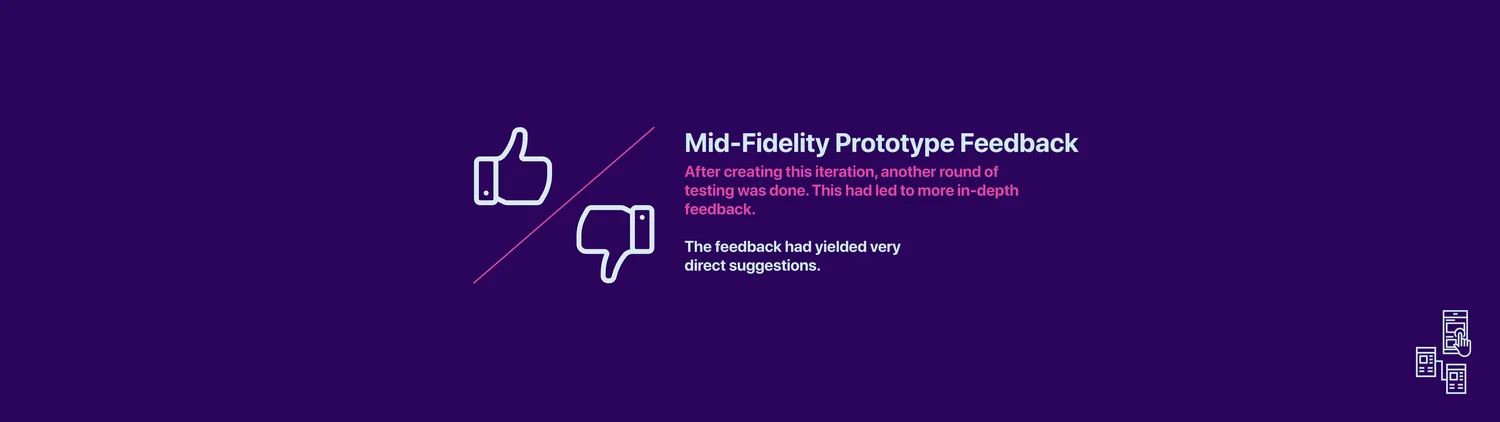 Mid-Fidelity Prototype Feedback

After creating this iteration, another round of testing was done. This had led to more in-depth feedback.

The feedback had yielded very direct suggestions.